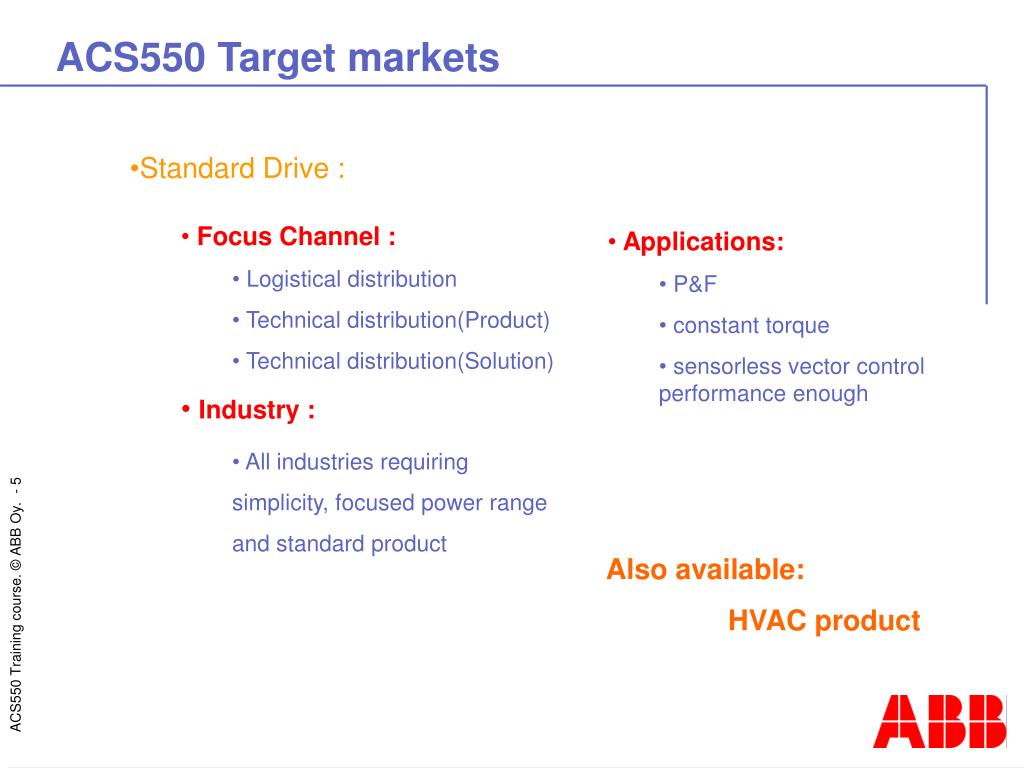 ACS550 Target markets

•Standard Drive :

• Focus Channel :

• Logistical distribution

• Technical distribution(Product)

• Technical distribution(Solution)

• Industry :

• All industries requiring simplicity, focused power range and standard product

• Applications:

• P&F

• constant torque

• sensorless vector control performance enough

Also available:

HVAC product

ACS550 Training course. © ABB Oy. - 5

ABB